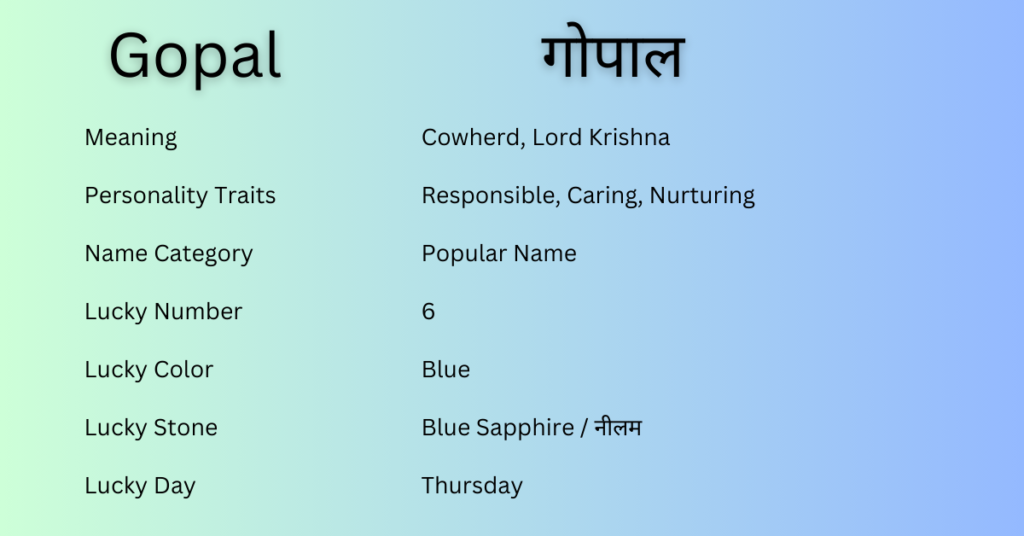 | Gopal | गोपाल |
|---|---|
| Meaning | Cowherd, Lord Krishna |
| Personality Traits | Responsible, Caring, Nurturing |
| Name Category | Popular Name |
| Lucky Number | 6 |
| Lucky Color | Blue |
| Lucky Stone | Blue Sapphire / नीलम |
| Lucky Day | Thursday |